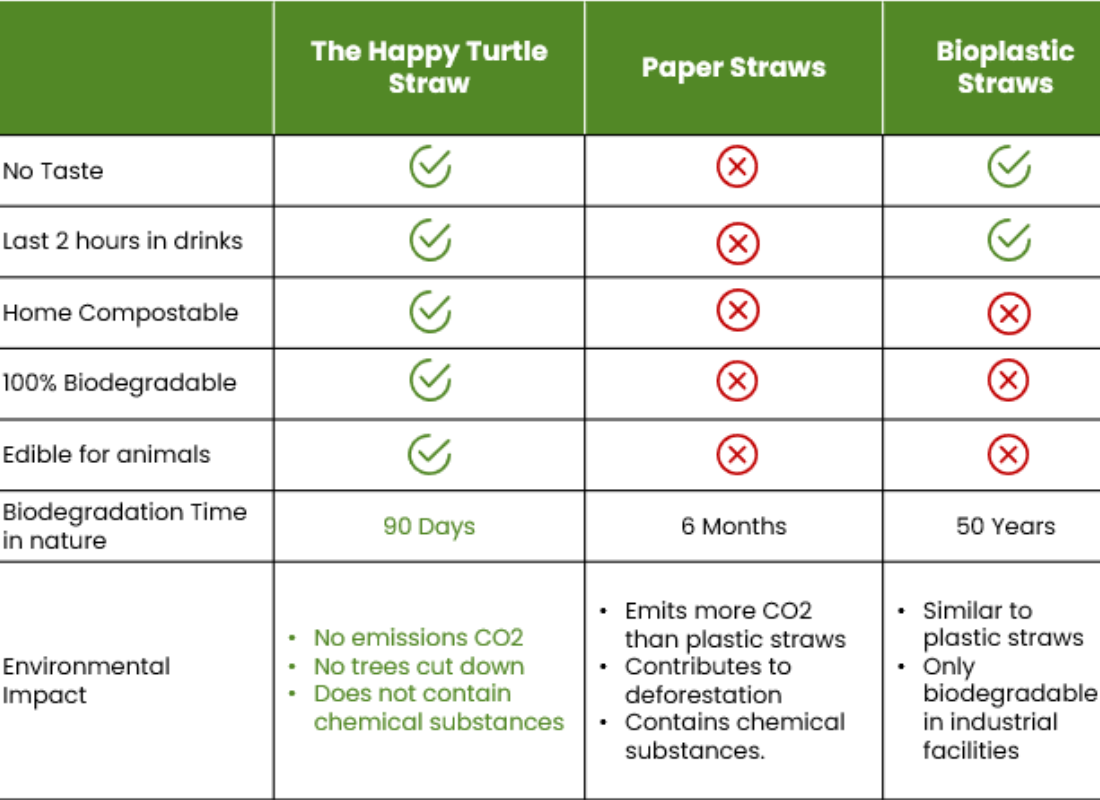 |  | The Happy Turtle Straw | Paper Straws | Bioplastic Straws |
|---|---|---|---|
| No Taste | ✓ | ✗ | ✓ |
| Last 2 hours in drinks | ✓ | ✗ | ✓ |
| Home Compostable | ✓ | ✗ | ✗ |
| 100% Biodegradable | ✓ | ✗ | ✗ |
| Edible for animals | ✓ | ✗ | ✗ |
| Biodegradation Time in nature | 90 Days | 6 Months | 50 Years |
| Environmental Impact | • No emissions CO2 • No trees cut down • Does not contain chemical substances | • Emits more CO2 than plastic straws • Contributes to deforestation • Contains chemical substances. | • Similar to plastic straws • Only biodegradable in industrial facilities |